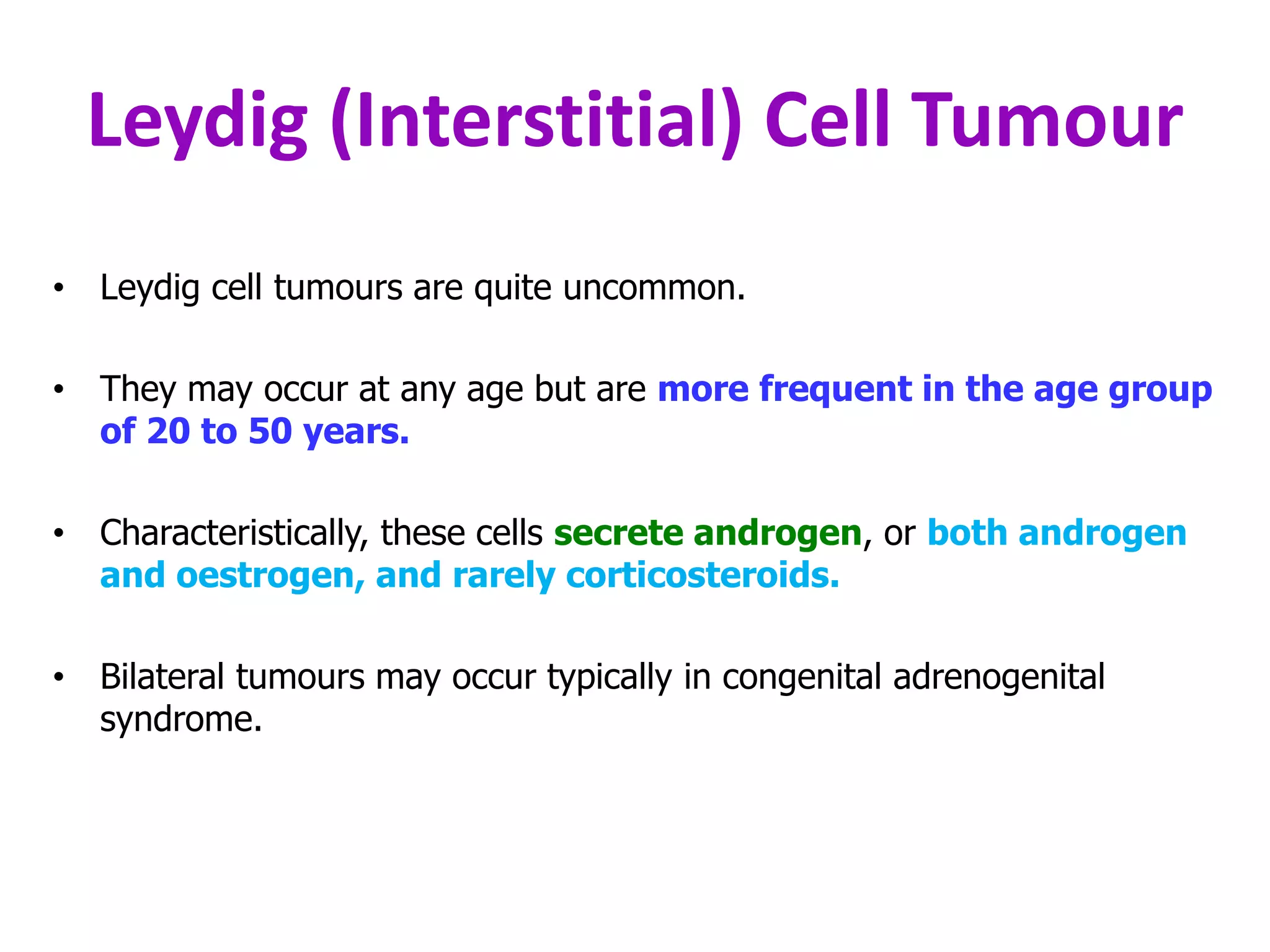 Leydig (Interstitial) Cell Tumour

• Leydig cell tumours are quite uncommon.

• They may occur at any age but are more frequent in the age group of 20 to 50 years.

• Characteristically, these cells secrete androgen, or both androgen and oestrogen, and rarely corticosteroids.

• Bilateral tumours may occur typically in congenital adrenogenital syndrome.